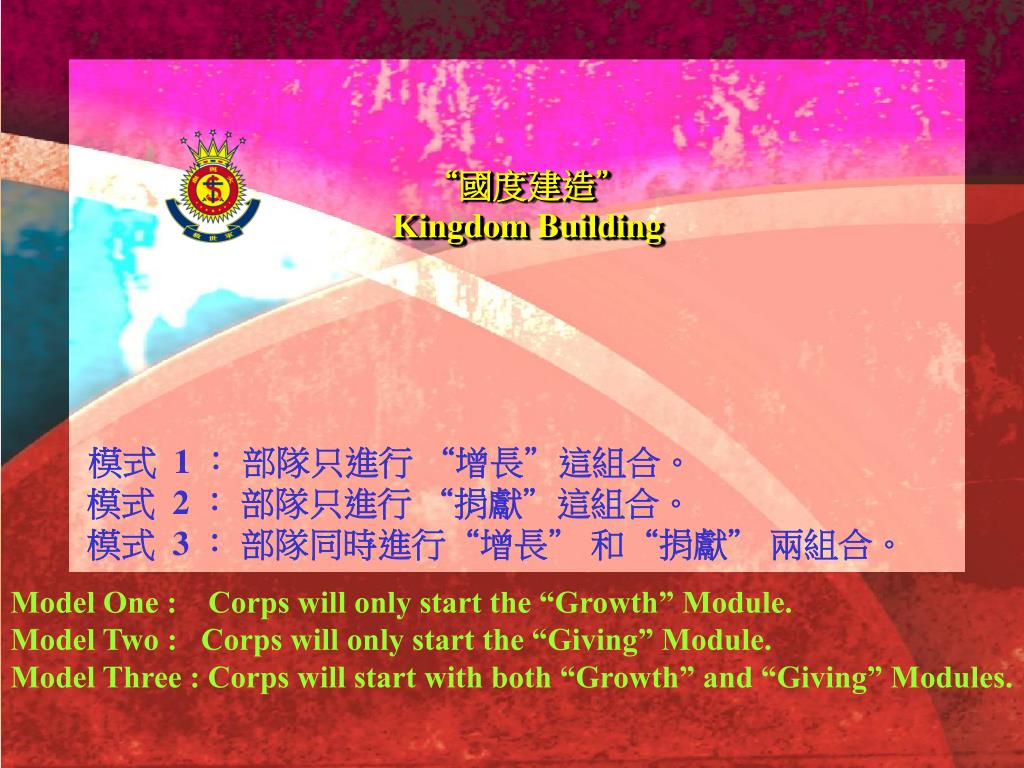 “國度建造”
Kingdom Building

模式 1 ： 部隊只進行 “增長” 這組合。
模式 2 ： 部隊只進行 “捐獻” 這組合。
模式 3 ： 部隊同時進行“增長” 和“捐獻” 兩組合。

Model One : Corps will only start the “Growth” Module.
Model Two : Corps will only start the “Giving” Module.
Model Three : Corps will start with both “Growth” and “Giving” Modules.